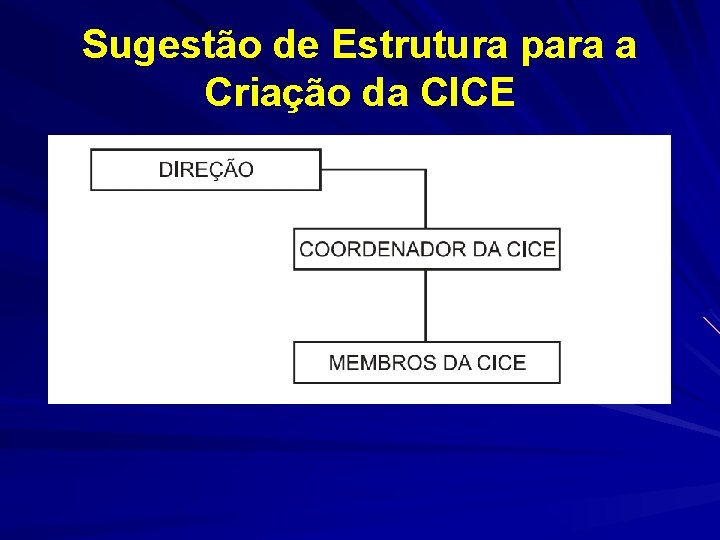 Sugestão de Estrutura para a Criação da CICE

DIREÇÃO

COORDENADOR DA CICE

MEMBROS DA CICE